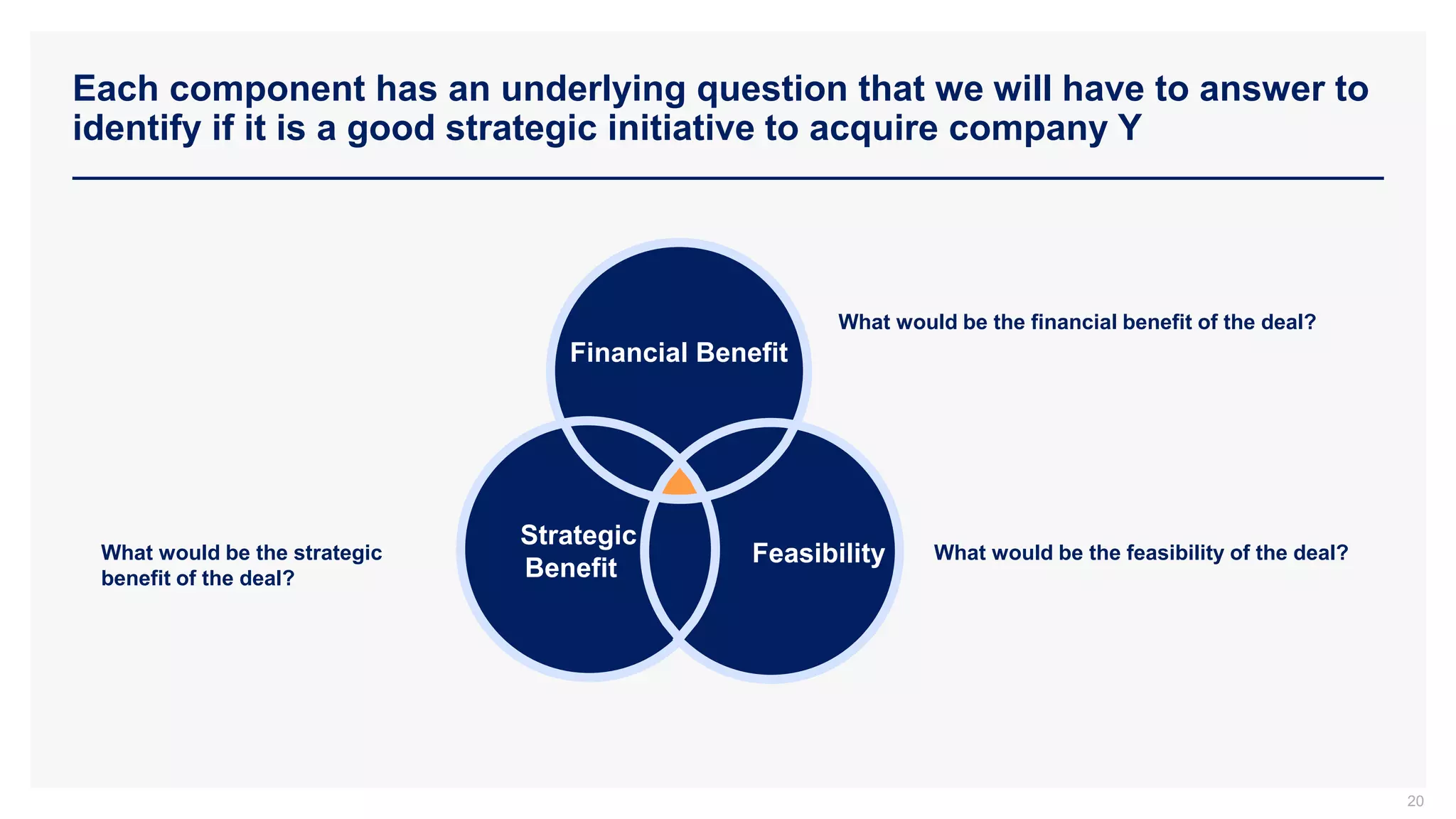 Each component has an underlying question that we will have to answer to identify if it is a good strategic initiative to acquire company Y

Financial Benefit

What would be the financial benefit of the deal?

What would be the strategic benefit of the deal?

Strategic Benefit

Feasibility

What would be the feasibility of the deal?

20